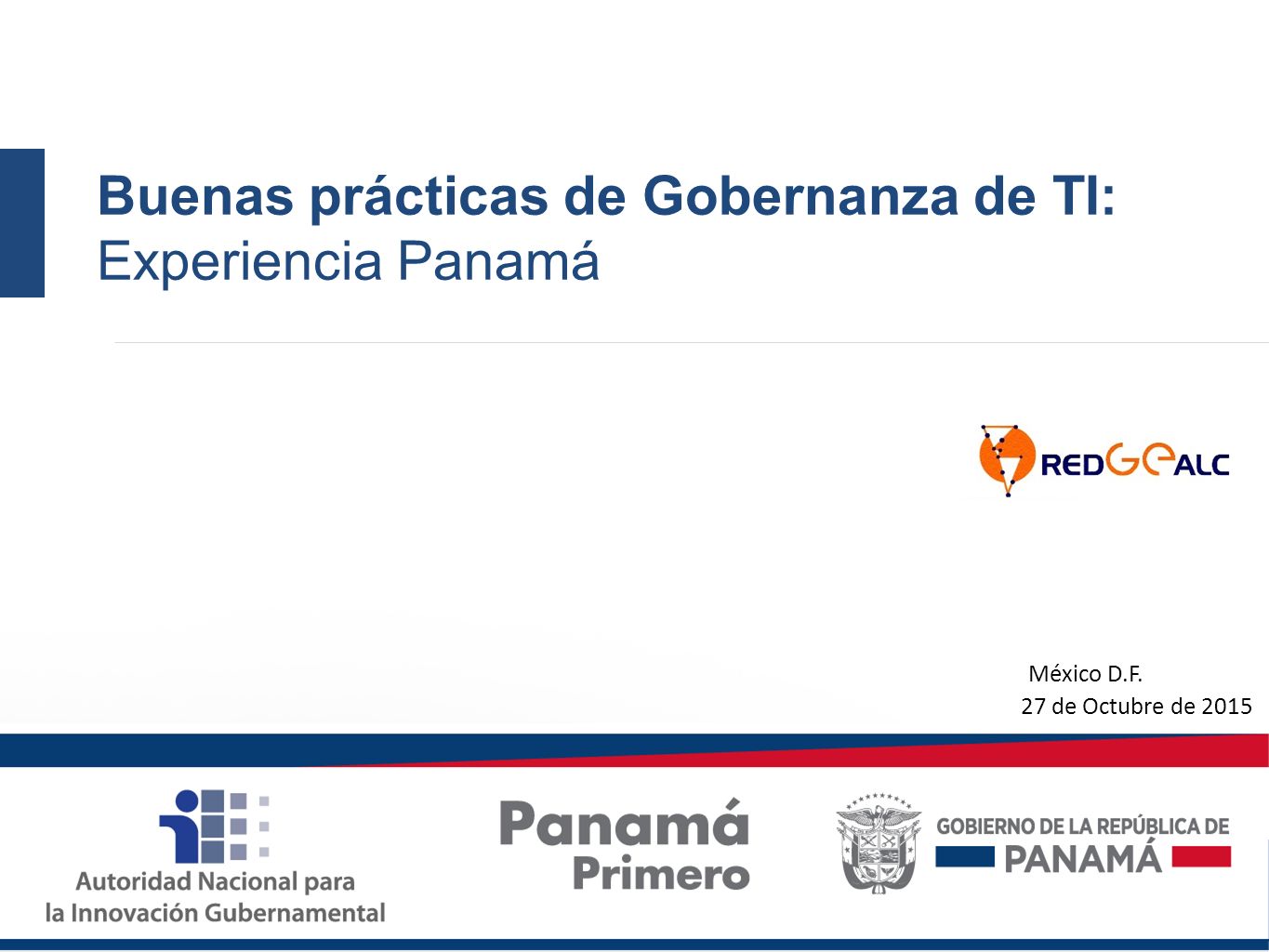 Buenas prácticas de Gobernanza de TI:
Experiencia Panamá

REDGEALC

México D.F.
27 de Octubre de 2015

Autoridad Nacional para la Innovación Gubernamental

Panamá Primero

GOBIERNO DE LA REPÚBLICA DE PANAMÁ